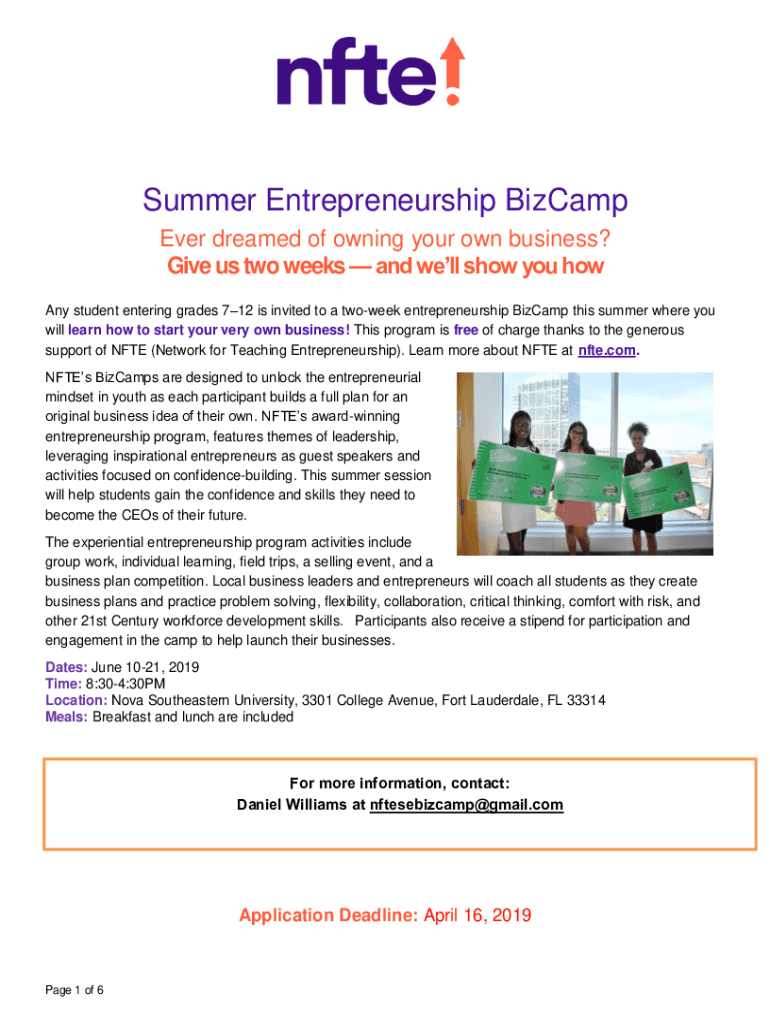 nfte!

Summer Entrepreneurship BizCamp

Ever dreamed of owning your own business?

Give us two weeks — and we'll show you how

Any student entering grades 7–12 is invited to a two-week entrepreneurship BizCamp this summer where you will learn how to start your very own business! This program is free of charge thanks to the generous support of NFTE (Network for Teaching Entrepreneurship). Learn more about NFTE at nfte.com.

NFTE's BizCamps are designed to unlock the entrepreneurial mindset in youth as each participant builds a full plan for an original business idea of their own. NFTE's award-winning entrepreneurship program, features themes of leadership, leveraging inspirational entrepreneurs as guest speakers and activities focused on confidence-building. This summer session will help students gain the confidence and skills they need to become the CEOs of their future.

The experiential entrepreneurship program activities include group work, individual learning, field trips, a selling event, and a business plan competition. Local business leaders and entrepreneurs will coach all students as they create business plans and practice problem solving, flexibility, collaboration, critical thinking, comfort with risk, and other 21st Century workforce development skills. Participants also receive a stipend for participation and engagement in the camp to help launch their businesses.

Dates: June 10-21, 2019
Time: 8:30-4:30PM
Location: Nova Southeastern University, 3301 College Avenue, Fort Lauderdale, FL 33314
Meals: Breakfast and lunch are included

For more information, contact:
Daniel Williams at nftesebizcamp@gmail.com

Application Deadline: April 16, 2019

Page 1 of 6